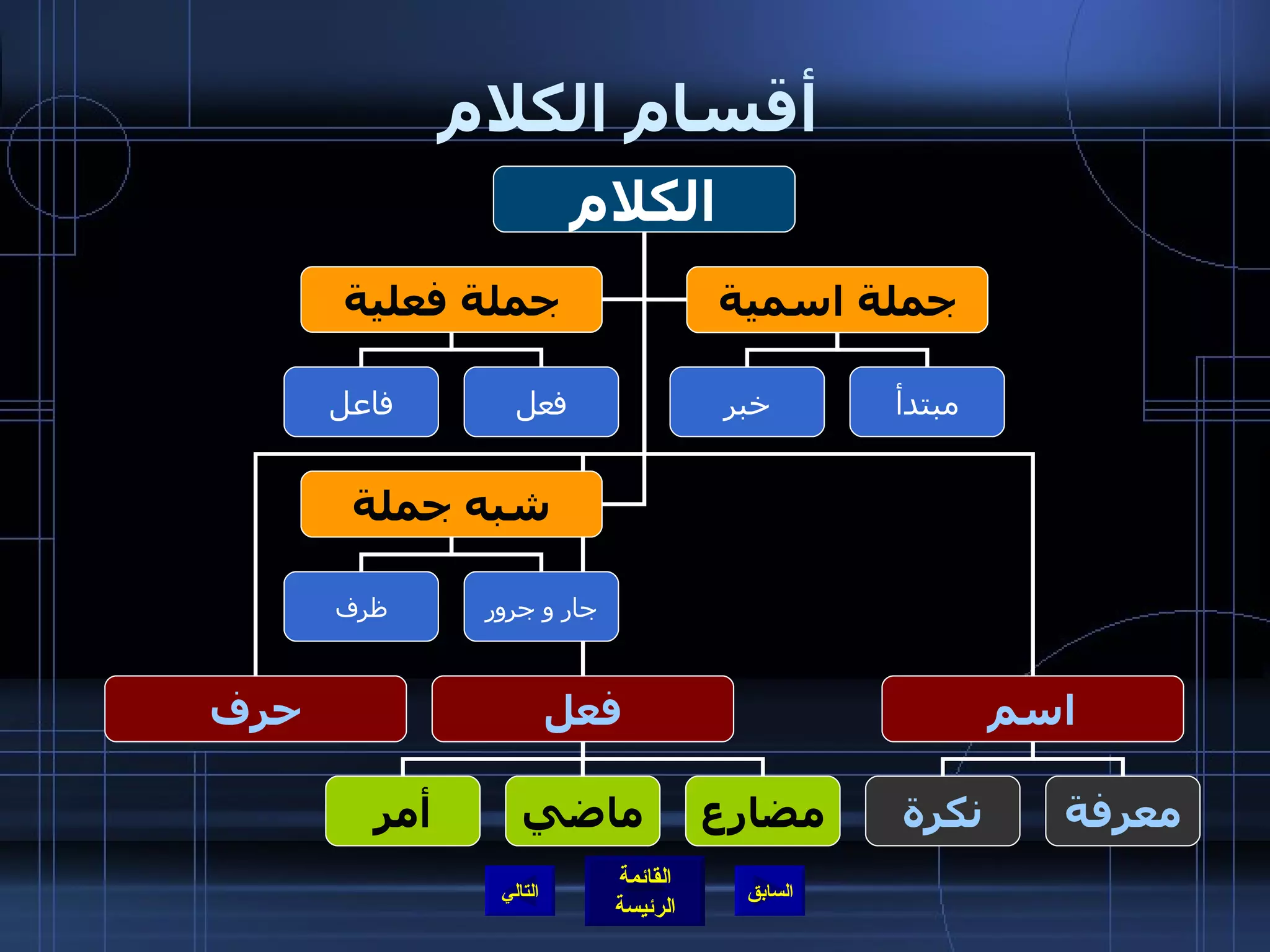 أقسام الكلام

الكلام

جملة اسمية
جملة فعلية

مبتدأ
خبر
فعل
فاعل

شبه جملة

جار و جرور
ظرف

اسم
فعل
حرف

معرفة
نكرة
مضارع
ماضي
أمر

السابق
القائمة الرئيسة
التالي